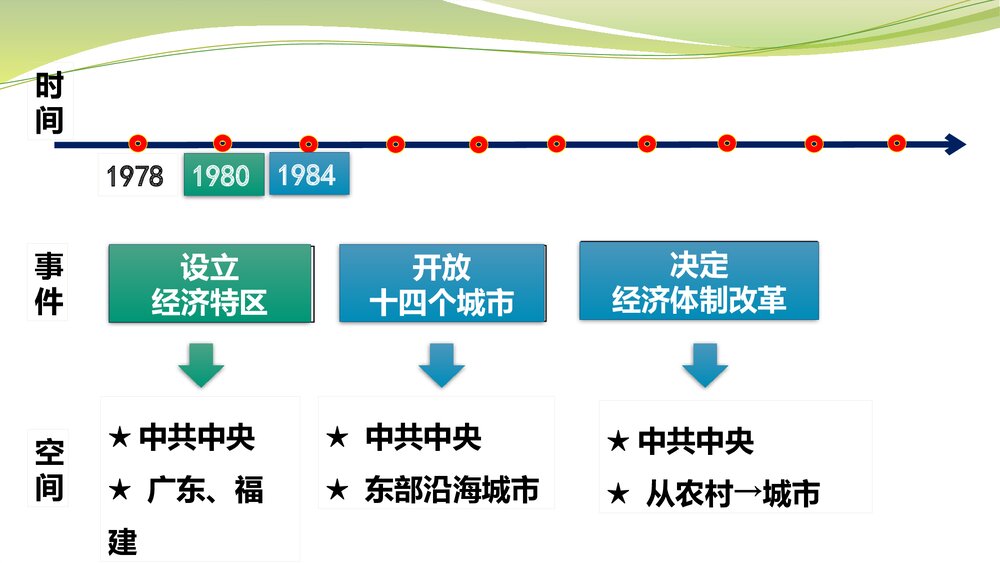 时间

1978 1980 1984

事件

设立
经济特区

开放
十四个城市

决定
经济体制改革

空间

★ 中共中央
★ 广东、福建

★ 中共中央
★ 东部沿海城市

★ 中共中央
★ 从农村→城市